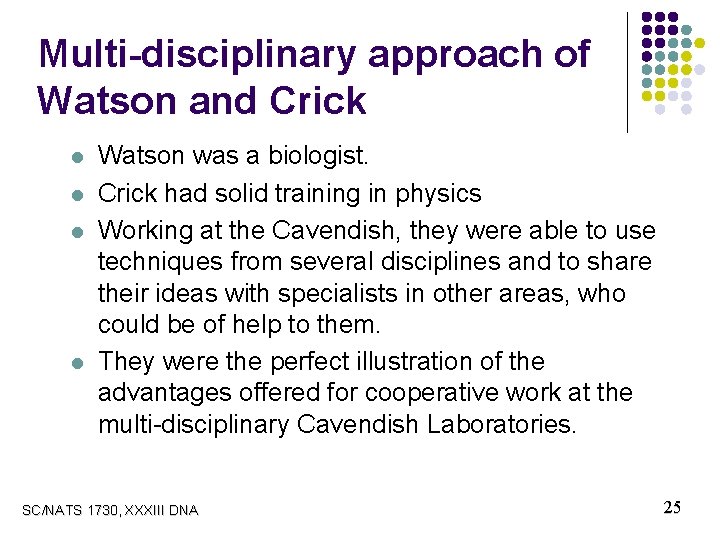 Multi-disciplinary approach of Watson and Crick

- Watson was a biologist.
- Crick had solid training in physics
- Working at the Cavendish, they were able to use techniques from several disciplines and to share their ideas with specialists in other areas, who could be of help to them.
- They were the perfect illustration of the advantages offered for cooperative work at the multi-disciplinary Cavendish Laboratories.

SC/NATS 1730, XXXIII DNA

25